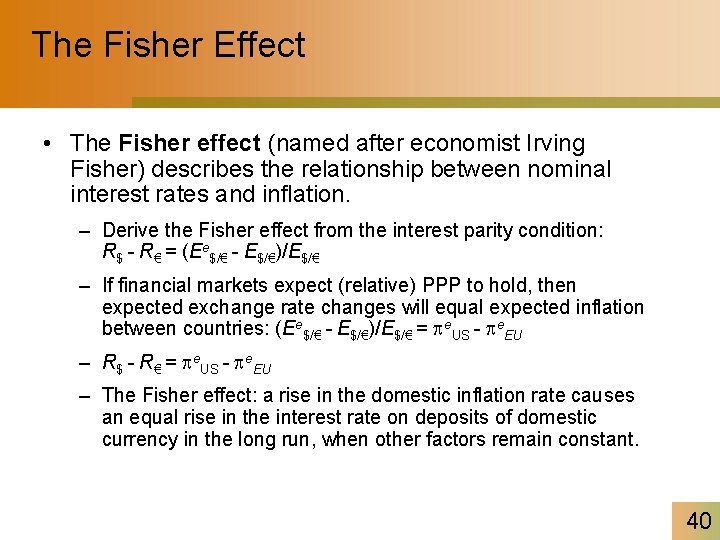 The Fisher Effect

• The **Fisher effect** (named after economist Irving Fisher) describes the relationship between nominal interest rates and inflation.

– Derive the Fisher effect from the interest parity condition: $R_{\$} - R_{€} = (E^{e}_{\$/€} - E_{\$/€})/E_{\$/€}$

– If financial markets expect (relative) PPP to hold, then expected exchange rate changes will equal expected inflation between countries: $(E^{e}_{\$/€} - E_{\$/€})/E_{\$/€} = \pi^{e}_{US} - \pi^{e}_{EU}$

– $R_{\$} - R_{€} = \pi^{e}_{US} - \pi^{e}_{EU}$

– The Fisher effect: a rise in the domestic inflation rate causes an equal rise in the interest rate on deposits of domestic currency in the long run, when other factors remain constant.

40